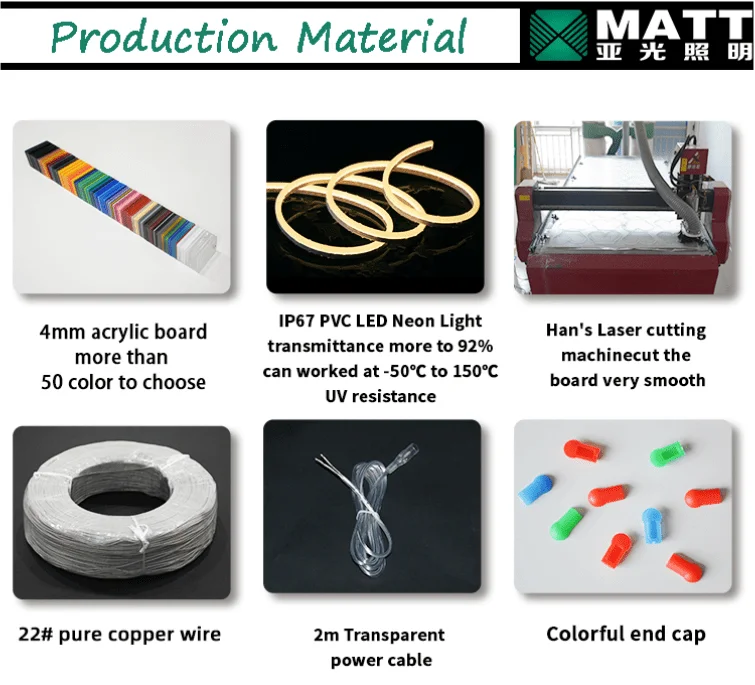 Production Material

MATT
亚光照明

4mm acrylic board
more than
50 color to choose

IP67 PVC LED Neon Light
transmittance more to 92%
can worked at -50℃ to 150℃
UV resistance

Han's Laser cutting
machinecut the
board very smooth

22# pure copper wire

2m Transparent
power cable

Colorful end cap